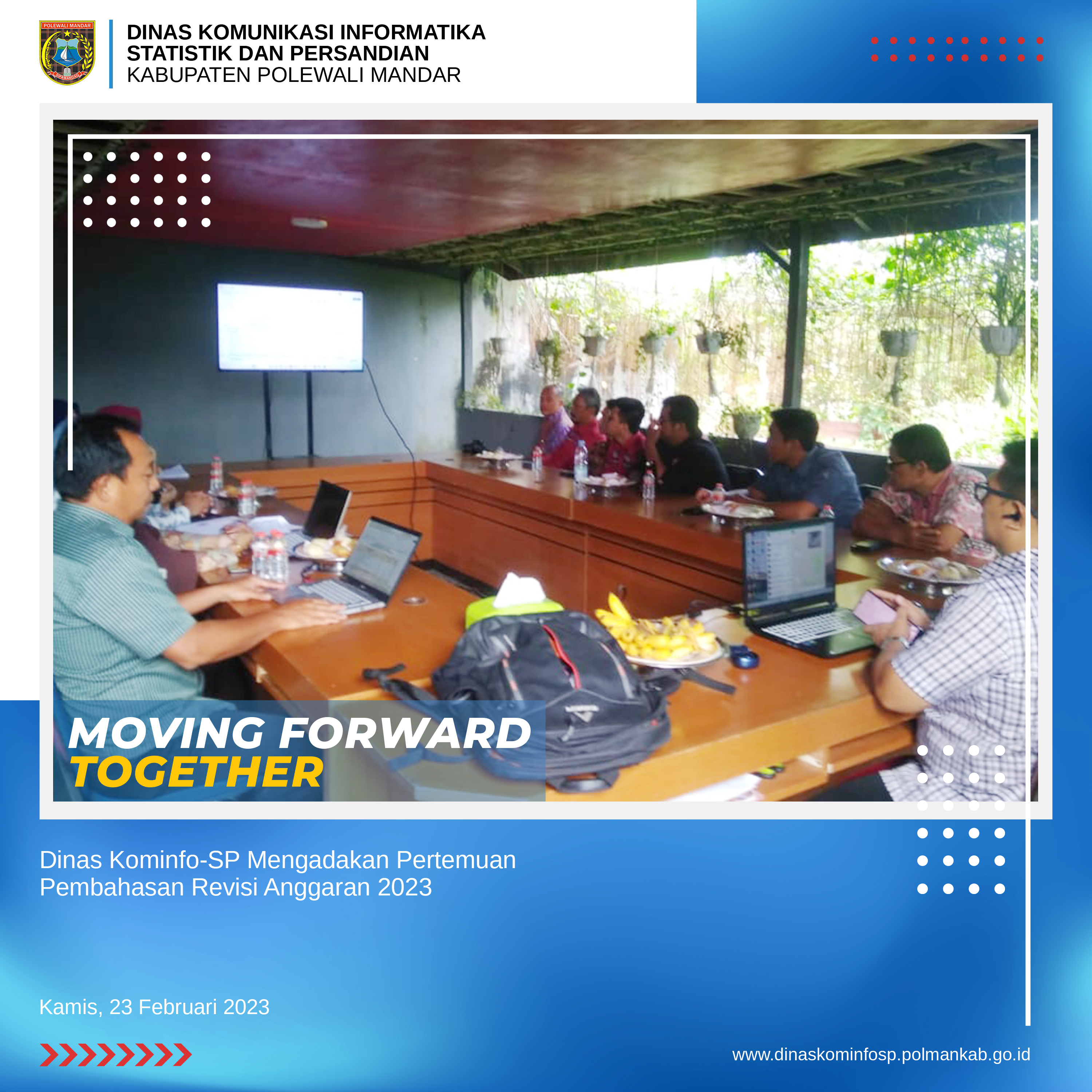 POLEWALI MANDAR

DINAS KOMUNIKASI INFORMATIKA
STATISTIK DAN PERSANDIAN
KABUPATEN POLEWALI MANDAR

MOVING FORWARD
TOGETHER

Dinas Kominfo-SP Mengadakan Pertemuan Pembahasan Revisi Anggaran 2023

Kamis, 23 Februari 2023

www.dinaskominfosp.polmankab.go.id